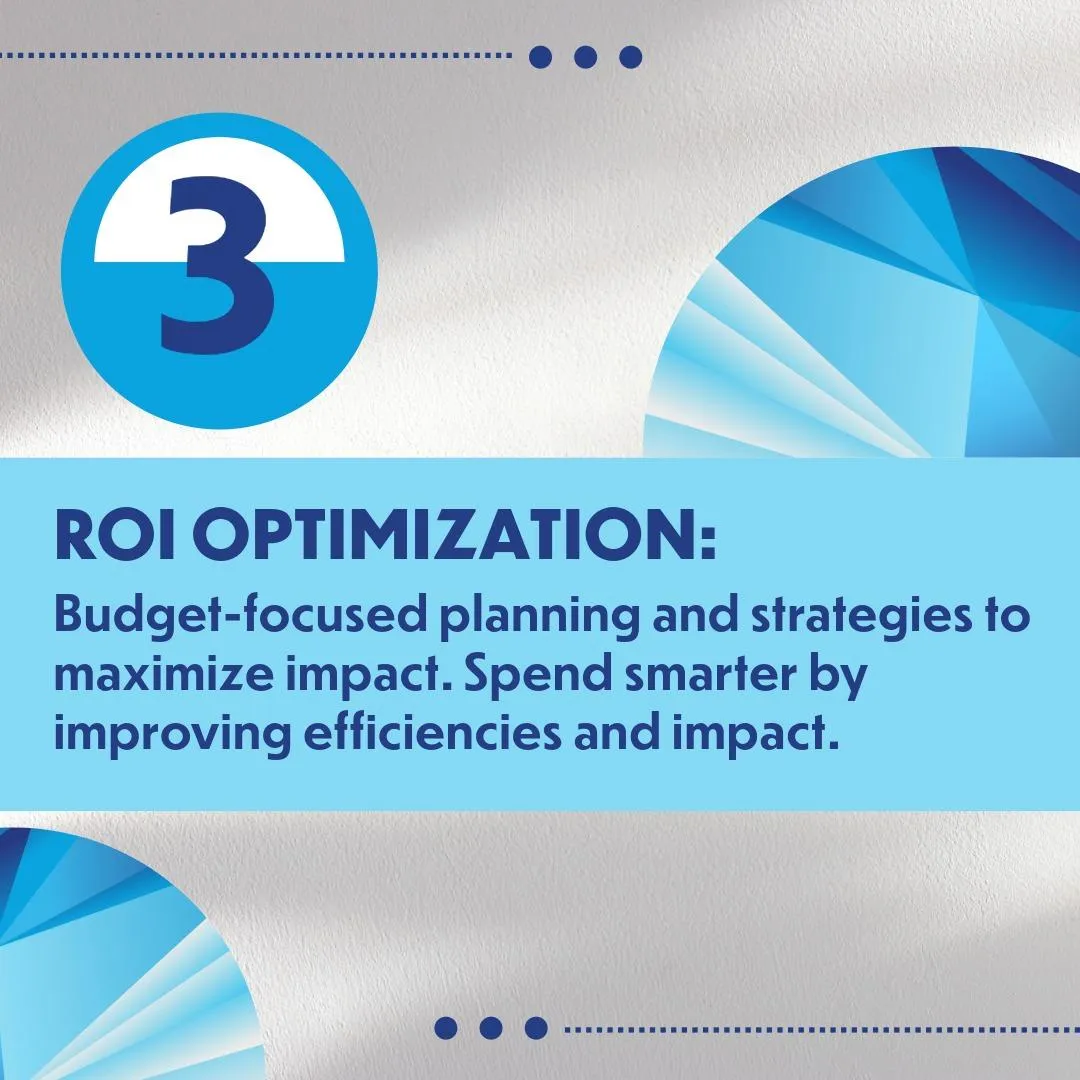 3

ROI OPTIMIZATION:

Budget-focused planning and strategies to maximize impact. Spend smarter by improving efficiencies and impact.